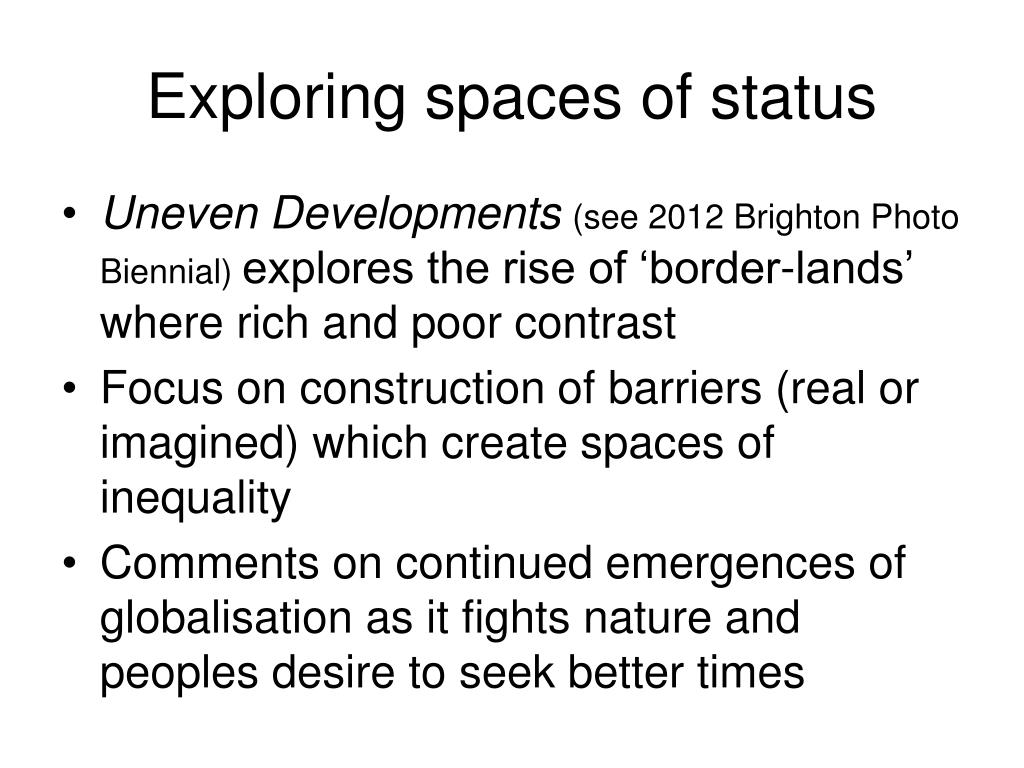 Exploring spaces of status

• Uneven Developments (see 2012 Brighton Photo Biennial) explores the rise of ‘border-lands’ where rich and poor contrast
• Focus on construction of barriers (real or imagined) which create spaces of inequality
• Comments on continued emergences of globalisation as it fights nature and peoples desire to seek better times